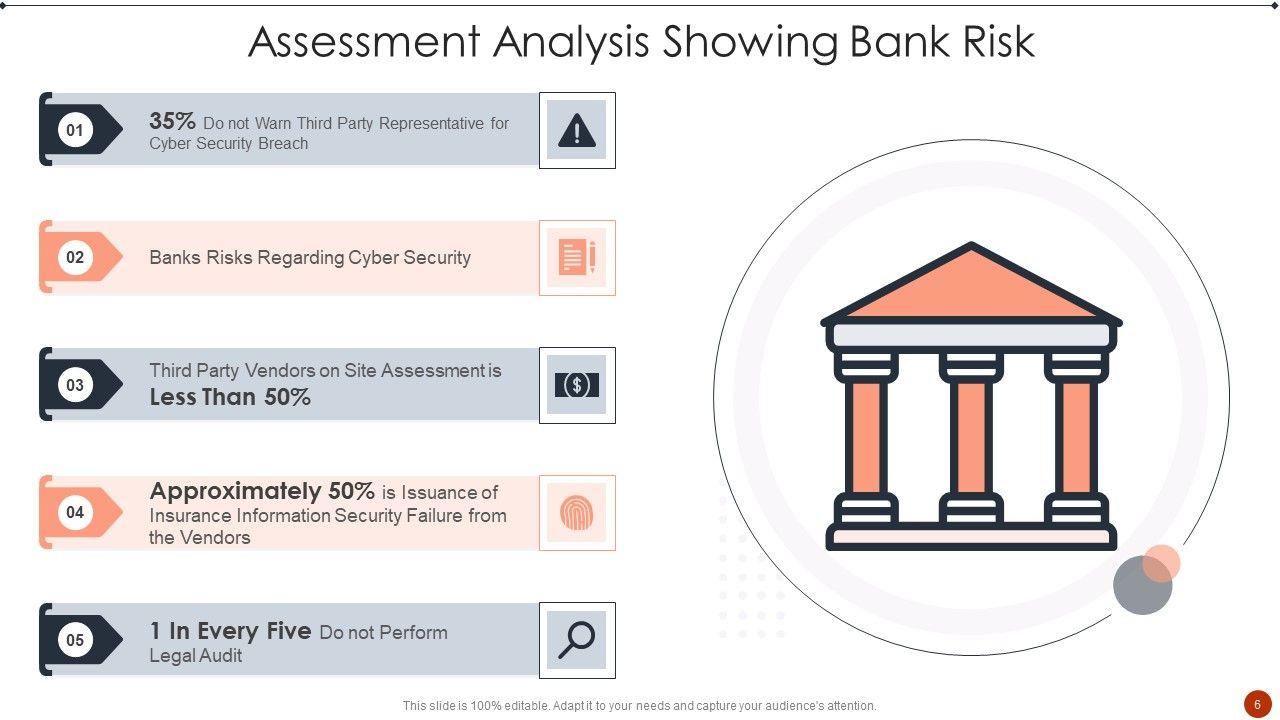 Assessment Analysis Showing Bank Risk

01

35% Do not Warn Third Party Representative for Cyber Security Breach

02

Banks Risks Regarding Cyber Security

03

Third Party Vendors on Site Assessment is Less Than 50%

04

Approximately 50% is Issuance of Insurance Information Security Failure from the Vendors

05

1 In Every Five Do not Perform Legal Audit

This slide is 100% editable. Adapt it to your needs and capture your audience's attention.

6